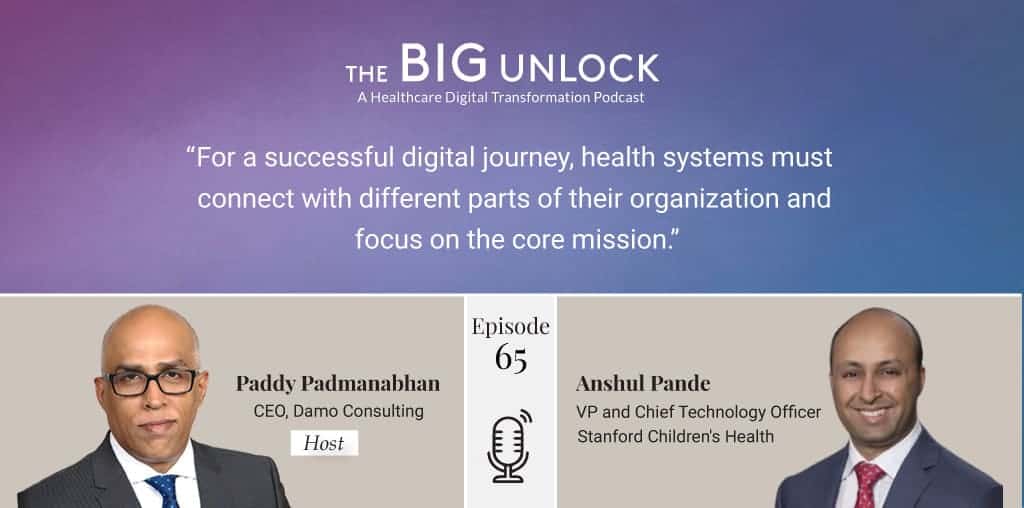 THE BIG UNLOCK
A Healthcare Digital Transformation Podcast

“For a successful digital journey, health systems must connect with different parts of their organization and focus on the core mission.”

Paddy Padmanabhan
CEO, Damo Consulting
Host

Episode
65

Anshul Pande
VP and Chief Technology Officer
Stanford Children's Health